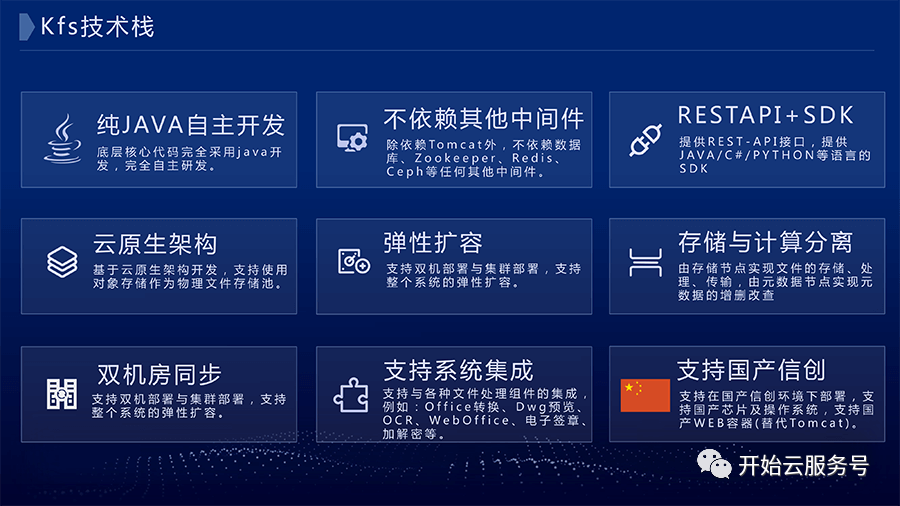 Kfs技术栈

纯JAVA自主开发
底层核心代码完全采用java开发，完全自主研发。

不依赖其他中间件
除依赖Tomcat外，不依赖数据库、Zookeeper、Redis、Ceph等任何其他中间件。

RESTAPI+SDK
提供REST-API接口，提供JAVA/C#/PYTHON等语言的SDK

云原生架构
基于云原生架构开发，支持使用对象存储作为物理文件存储池。

弹性扩容
支持双机部署与集群部署，支持整个系统的弹性扩容。

存储与计算分离
由存储节点实现文件的存储、处理、传输，由元数据节点实现元数据的增删改查

双机房同步
支持双机部署与集群部署，支持整个系统的弹性扩容。

支持系统集成
支持与各种文件处理组件的集成，例如：Office转换、Dwg预览、OCR、WebOffice、电子签章、加解密等。

支持国产信创
支持在国产信创环境下部署，支持国产芯片及操作系统，支持国产WEB容器(替代Tomcat)。

开始云服务号